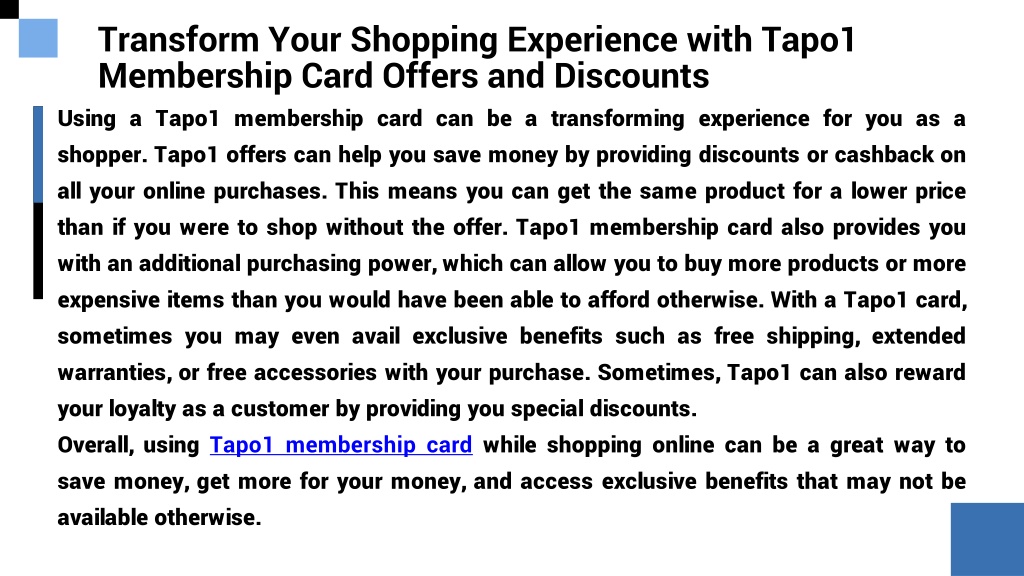 Transform Your Shopping Experience with Tapo1 Membership Card Offers and Discounts

Using a Tapo1 membership card can be a transforming experience for you as a shopper. Tapo1 offers can help you save money by providing discounts or cashback on all your online purchases. This means you can get the same product for a lower price than if you were to shop without the offer. Tapo1 membership card also provides you with an additional purchasing power, which can allow you to buy more products or more expensive items than you would have been able to afford otherwise. With a Tapo1 card, sometimes you may even avail exclusive benefits such as free shipping, extended warranties, or free accessories with your purchase. Sometimes, Tapo1 can also reward your loyalty as a customer by providing you special discounts.

Overall, using Tapo1 membership card while shopping online can be a great way to save money, get more for your money, and access exclusive benefits that may not be available otherwise.